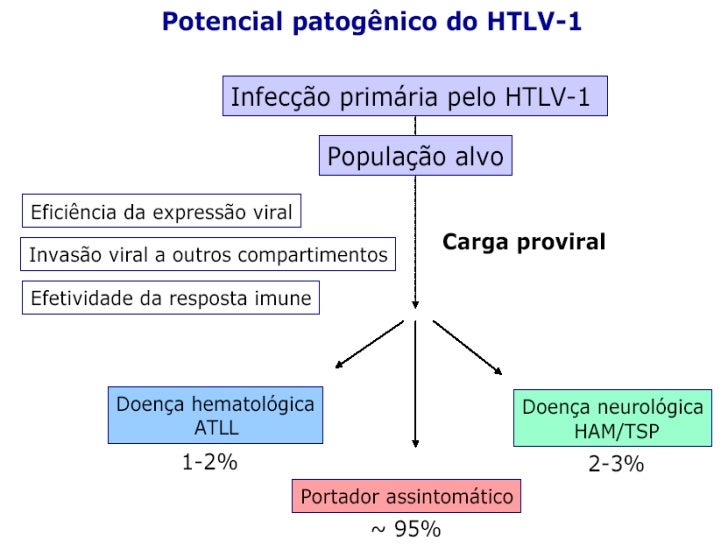 Potencial patogênico do HTLV-1

Infecção primária pelo HTLV-1

População alvo

Eficiência da expressão viral

Invasão viral a outros compartimentos

Efetividade da resposta imune

Carga proviral

Doença hematológica
ATLL

1-2%

Doença neurológica
HAM/TSP

2-3%

Portador assintomático

~ 95%